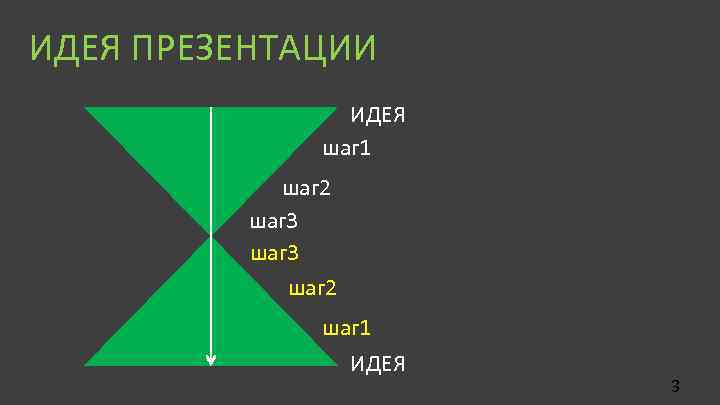 ИДЕЯ ПРЕЗЕНТАЦИИ

ИДЕЯ

шаг1

шаг2

шаг3

шаг3

шаг2

шаг1

ИДЕЯ

3